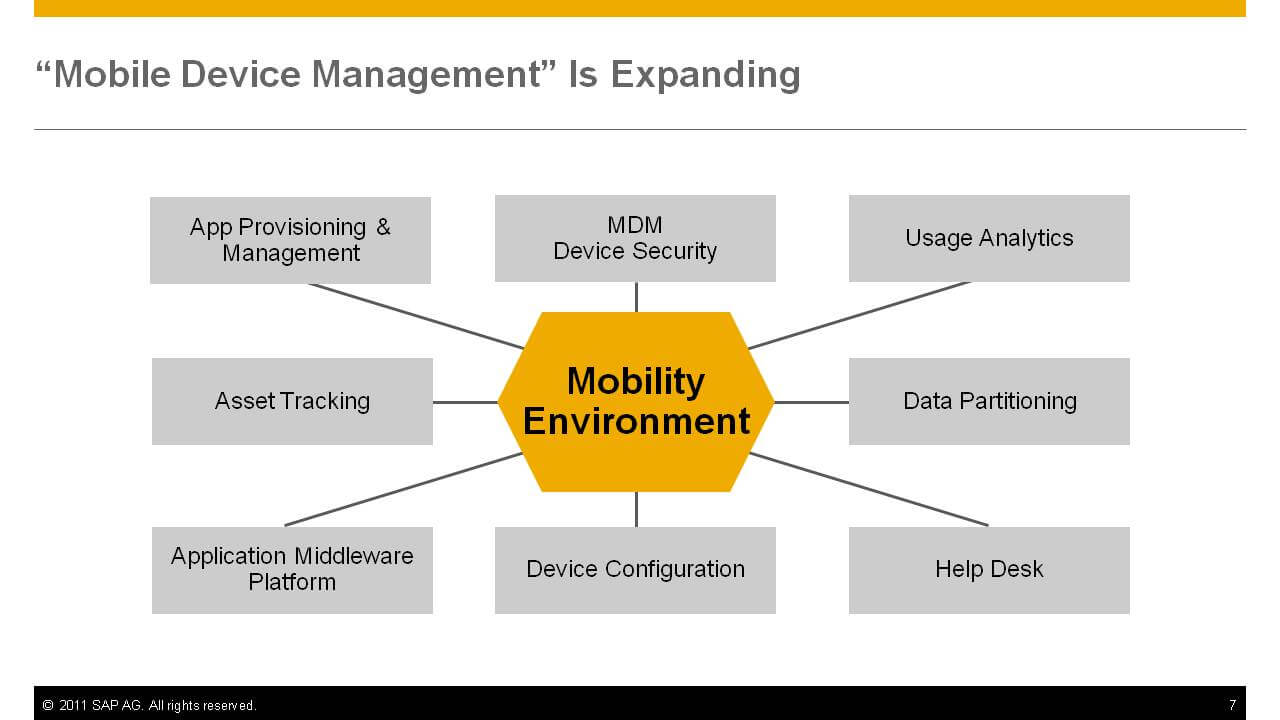 “Mobile Device Management” Is Expanding

App Provisioning & Management

MDM Device Security

Usage Analytics

Asset Tracking

Mobility Environment

Data Partitioning

Application Middleware Platform

Device Configuration

Help Desk

© 2011 SAP AG. All rights reserved.

7